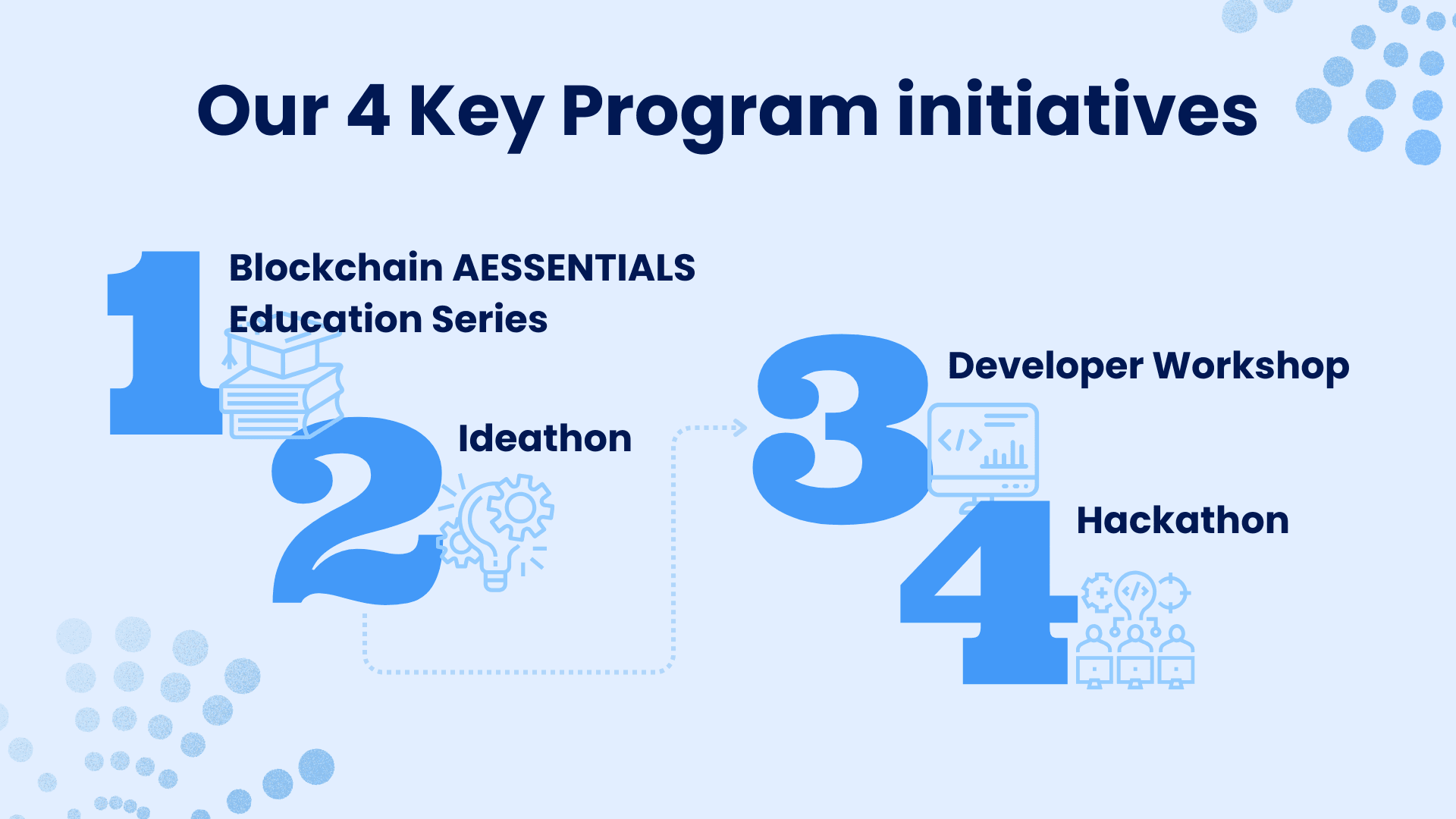 Our 4 Key Program initiatives

1 Blockchain AESSENTIALS Education Series

2 Ideathon

3 Developer Workshop

4 Hackathon